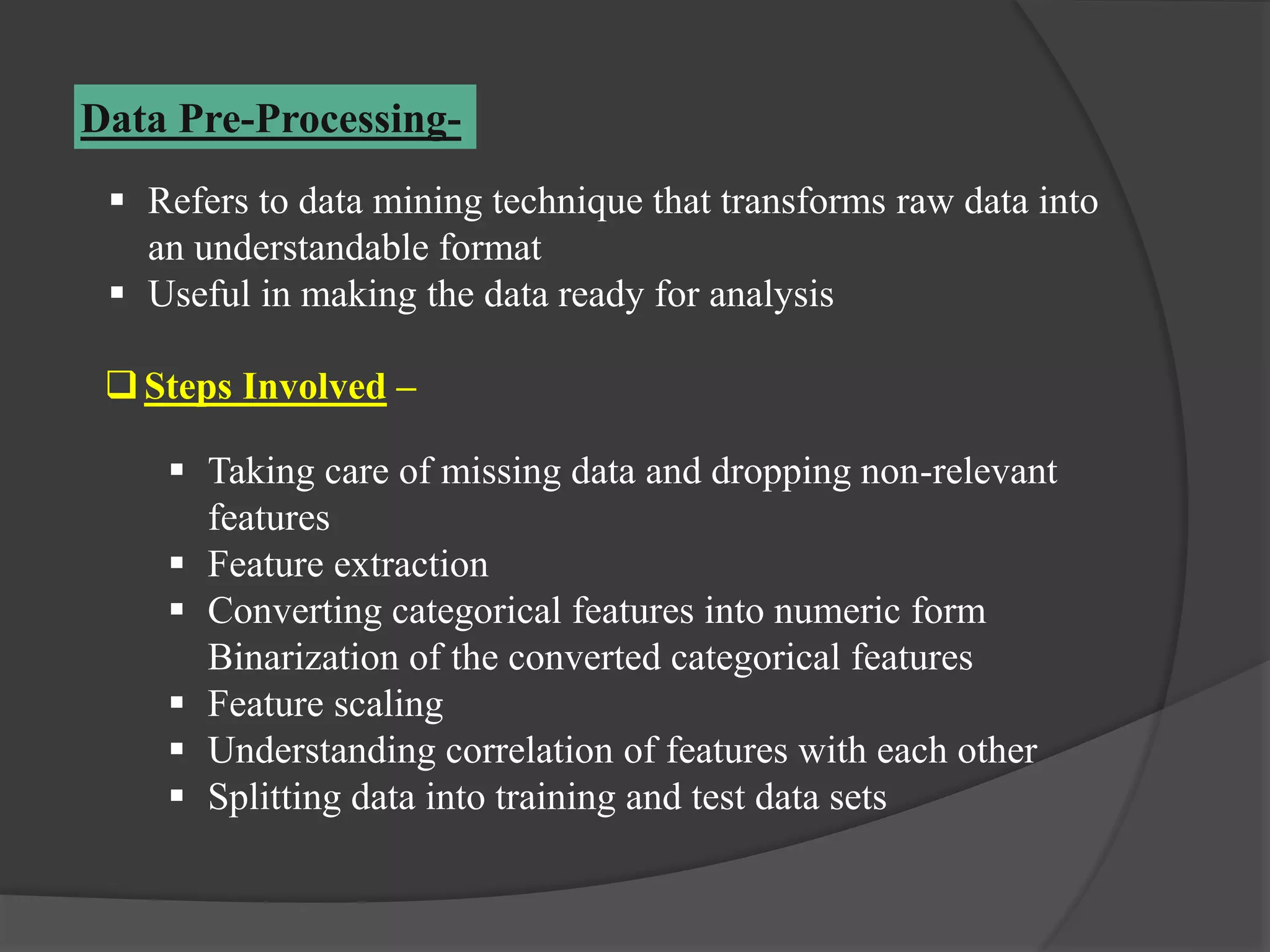 Data Pre-Processing-

▪ Refers to data mining technique that transforms raw data into an understandable format
▪ Useful in making the data ready for analysis

❑ Steps Involved –

▪ Taking care of missing data and dropping non-relevant features
▪ Feature extraction
▪ Converting categorical features into numeric form Binarization of the converted categorical features
▪ Feature scaling
▪ Understanding correlation of features with each other
▪ Splitting data into training and test data sets